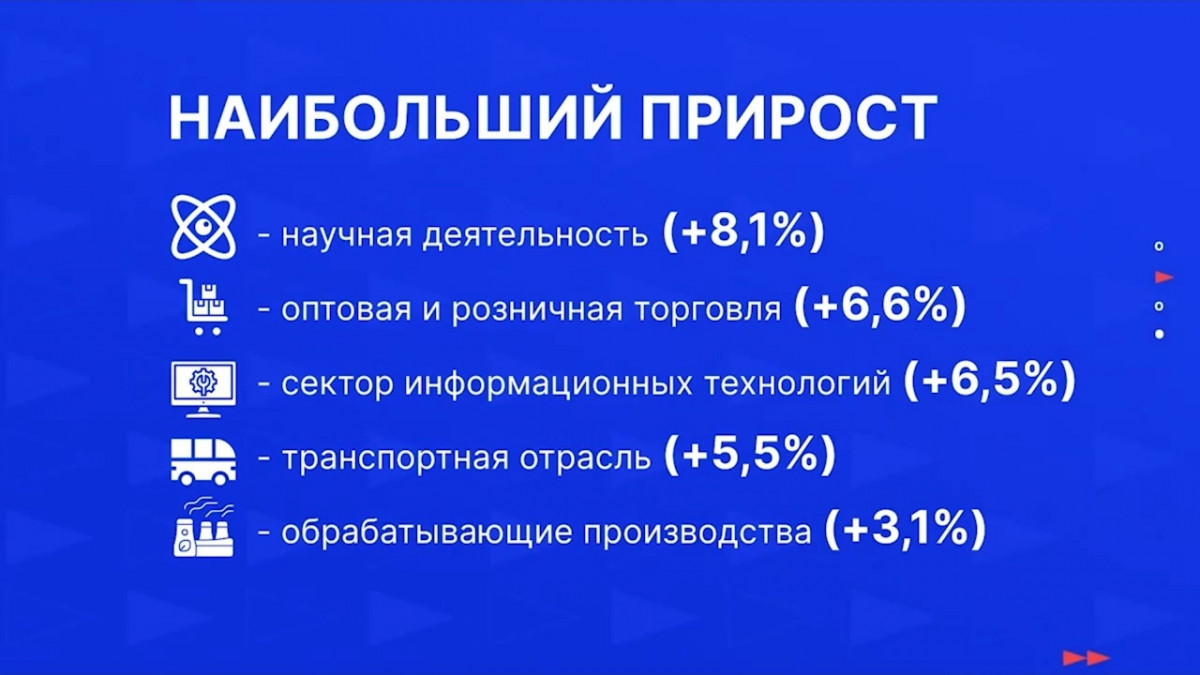 НАИБОЛЬШИЙ ПРИРОСТ

- научная деятельность (+8,1%)

- оптовая и розничная торговля (+6,6%)

- сектор информационных технологий (+6,5%)

- транспортная отрасль (+5,5%)

- обрабатывающие производства (+3,1%)